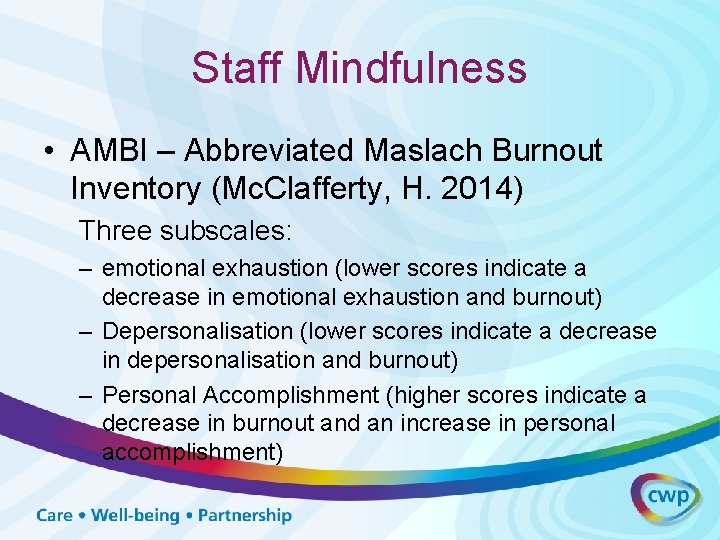 Staff Mindfulness

• AMBI – Abbreviated Maslach Burnout Inventory (McClafferty, H. 2014)

Three subscales:

– emotional exhaustion (lower scores indicate a decrease in emotional exhaustion and burnout)

– Depersonalisation (lower scores indicate a decrease in depersonalisation and burnout)

– Personal Accomplishment (higher scores indicate a decrease in burnout and an increase in personal accomplishment)

Care • Well-being • Partnership

cwp